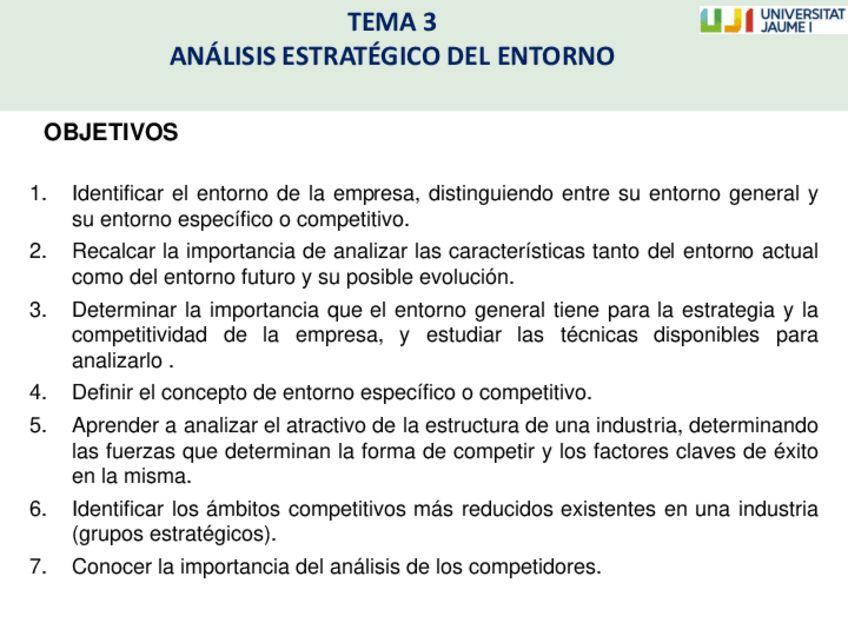 TEMA 3
ANÁLISIS ESTRATÉGICO DEL ENTORNO

UJI UNIVERSITAT JAUME I

OBJETIVOS

1. Identificar el entorno de la empresa, distinguiendo entre su entorno general y su entorno específico o competitivo.
2. Recalcar la importancia de analizar las características tanto del entorno actual como del entorno futuro y su posible evolución.
3. Determinar la importancia que el entorno general tiene para la estrategia y la competitividad de la empresa, y estudiar las técnicas disponibles para analizarlo .
4. Definir el concepto de entorno específico o competitivo.
5. Aprender a analizar el atractivo de la estructura de una industria, determinando las fuerzas que determinan la forma de competir y los factores claves de éxito en la misma.
6. Identificar los ámbitos competitivos más reducidos existentes en una industria (grupos estratégicos).
7. Conocer la importancia del análisis de los competidores.